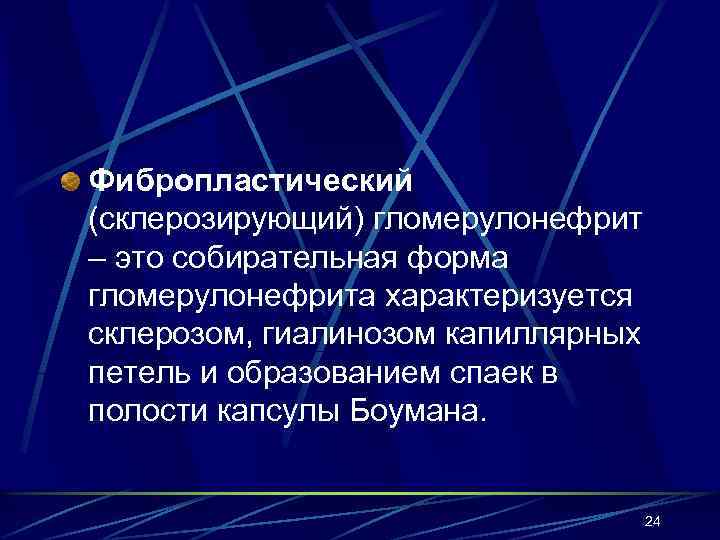 Фибропластический (склерозирующий) гломерулонефрит – это собирательная форма гломерулонефрита характеризуется склерозом, гиалинозом капиллярных петель и образованием спаек в полости капсулы Боумана.

24